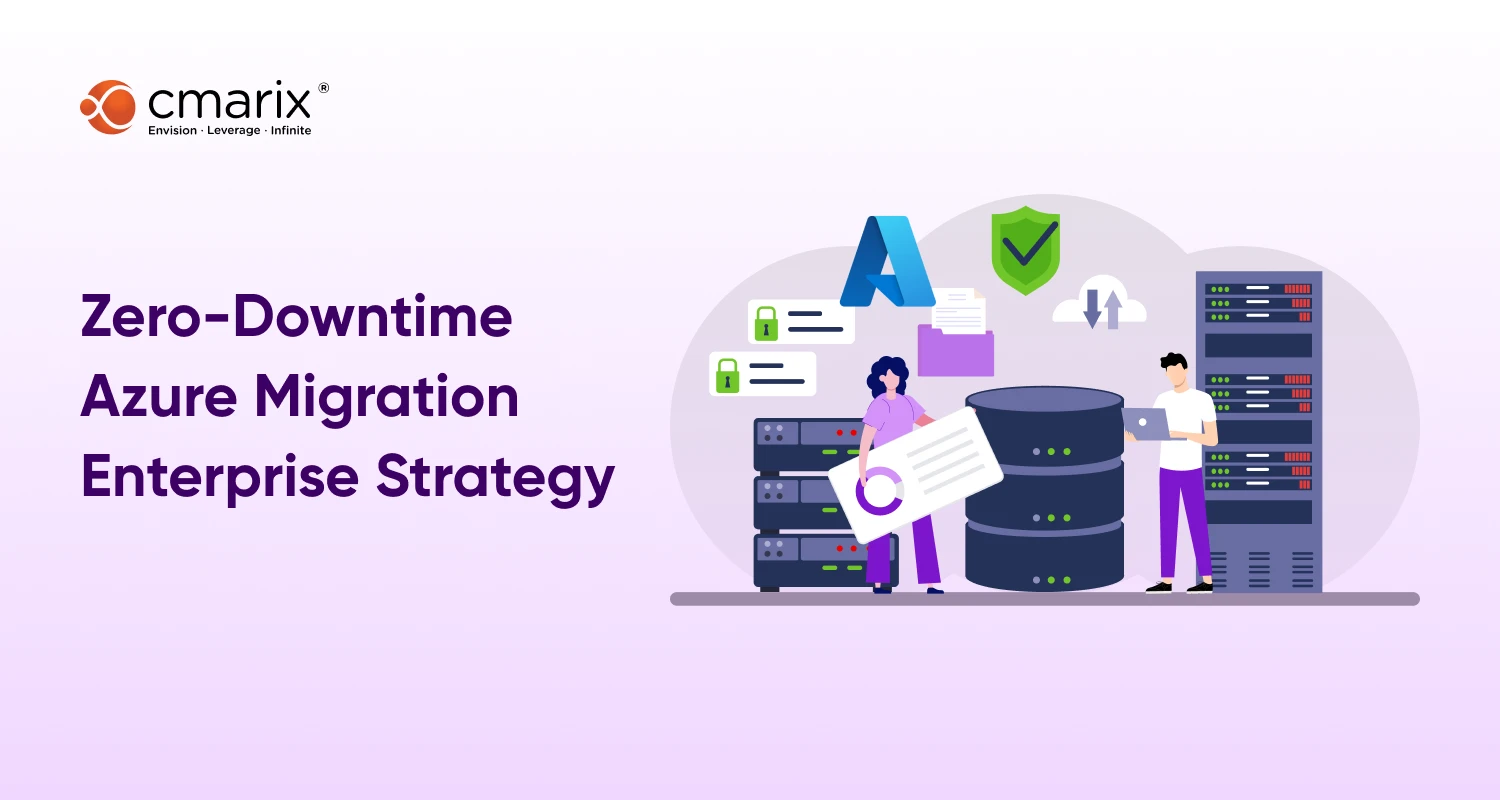 cmarix®
Envision · Leverage · Infinite

Zero-Downtime Azure Migration Enterprise Strategy